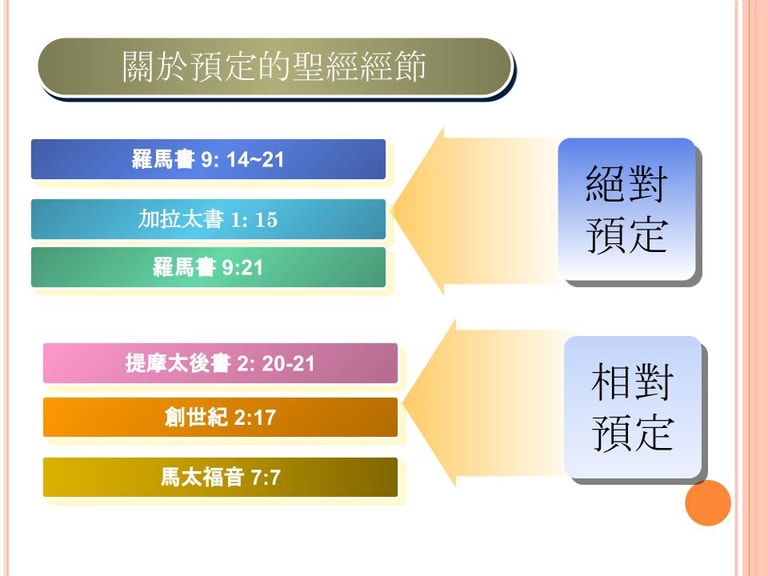 關於預定的聖經經節

羅馬書 9: 14~21

加拉太書 1: 15

羅馬書 9:21

絕對預定

提摩太後書 2: 20-21

創世紀 2:17

馬太福音 7:7

相對預定